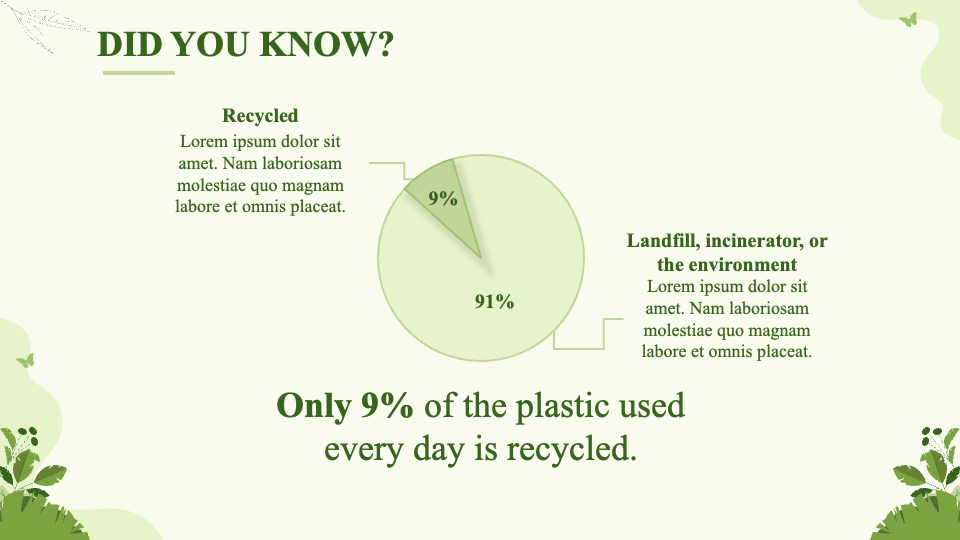 DID YOU KNOW?

Recycled
Lorem ipsum dolor sit amet. Nam laboriosam molestiae quo magnam labore et omnis placeat.

9%

91%

Landfill, incinerator, or the environment
Lorem ipsum dolor sit amet. Nam laboriosam molestiae quo magnam labore et omnis placeat.

Only 9% of the plastic used every day is recycled.